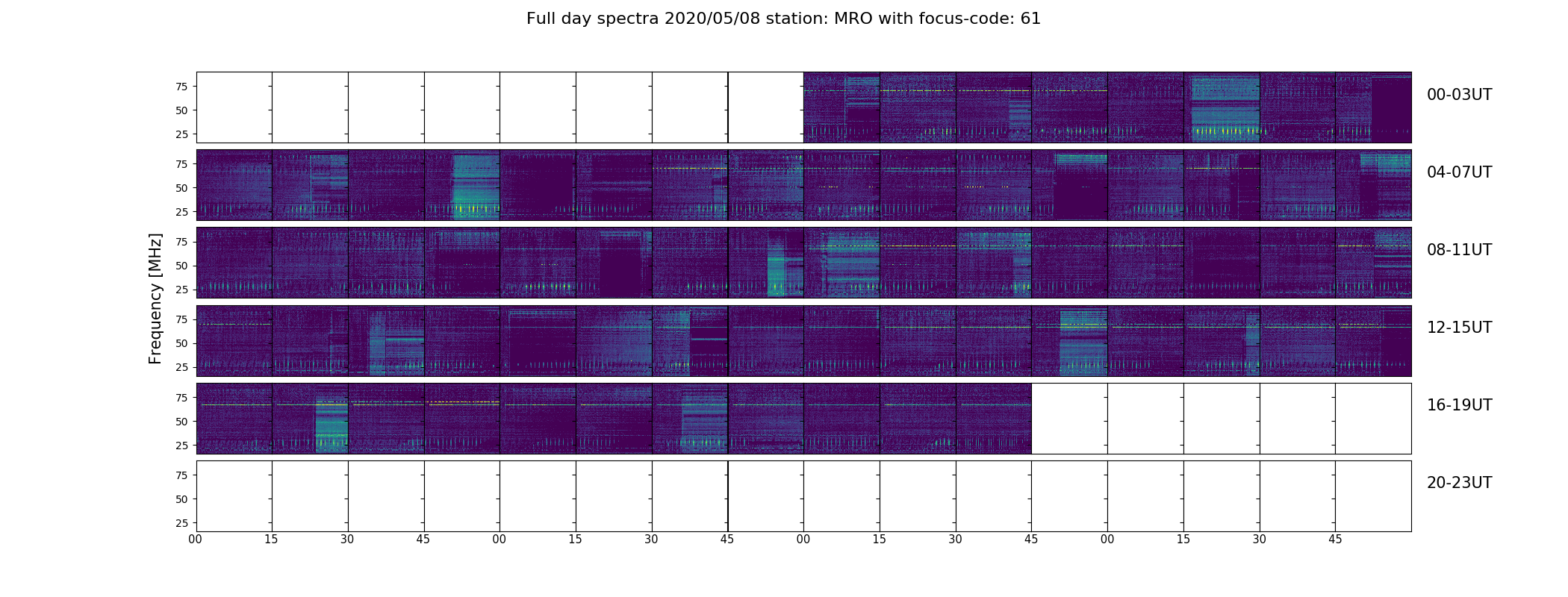 Full day spectra 2020/05/08 station: MRO with focus-code: 61

Frequency [MHz]

75
50
25

00-03UT

75
50
25

04-07UT

75
50
25

08-11UT

75
50
25

12-15UT

75
50
25

16-19UT

75
50
25

20-23UT

00 15 30 45 00 15 30 45 00 15 30 45 00 15 30 45